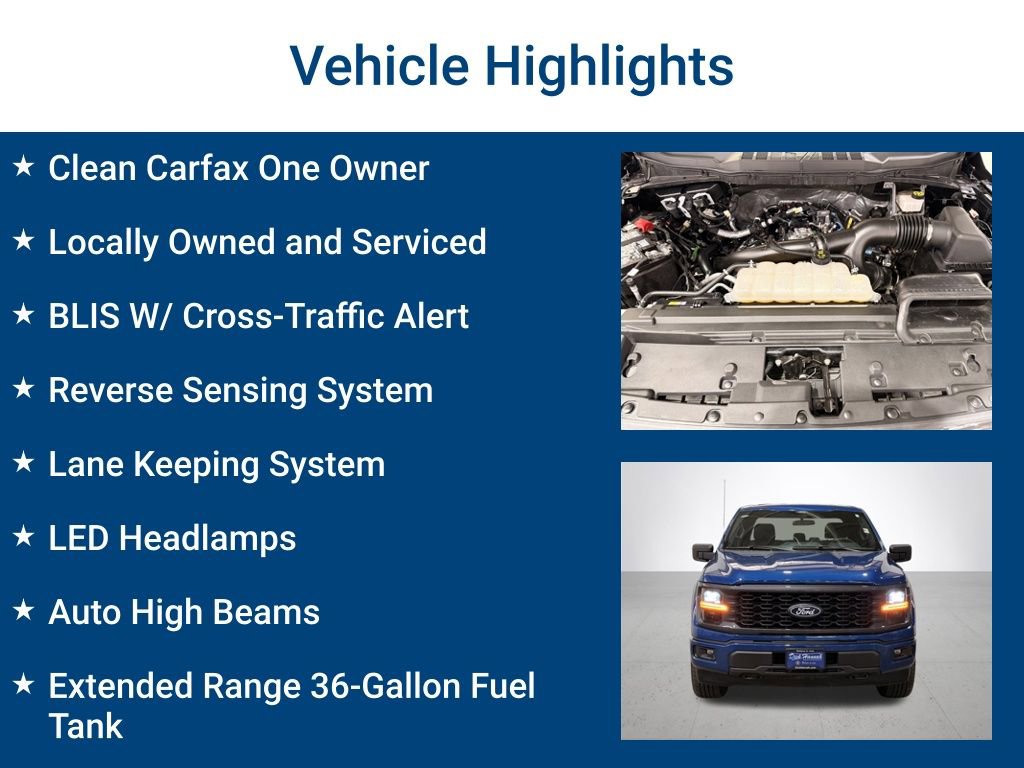 Vehicle Highlights

★ Clean Carfax One Owner

★ Locally Owned and Serviced

★ BLIS W/ Cross-Traffic Alert

★ Reverse Sensing System

★ Lane Keeping System

★ LED Headlamps

★ Auto High Beams

★ Extended Range 36-Gallon Fuel Tank

Ford